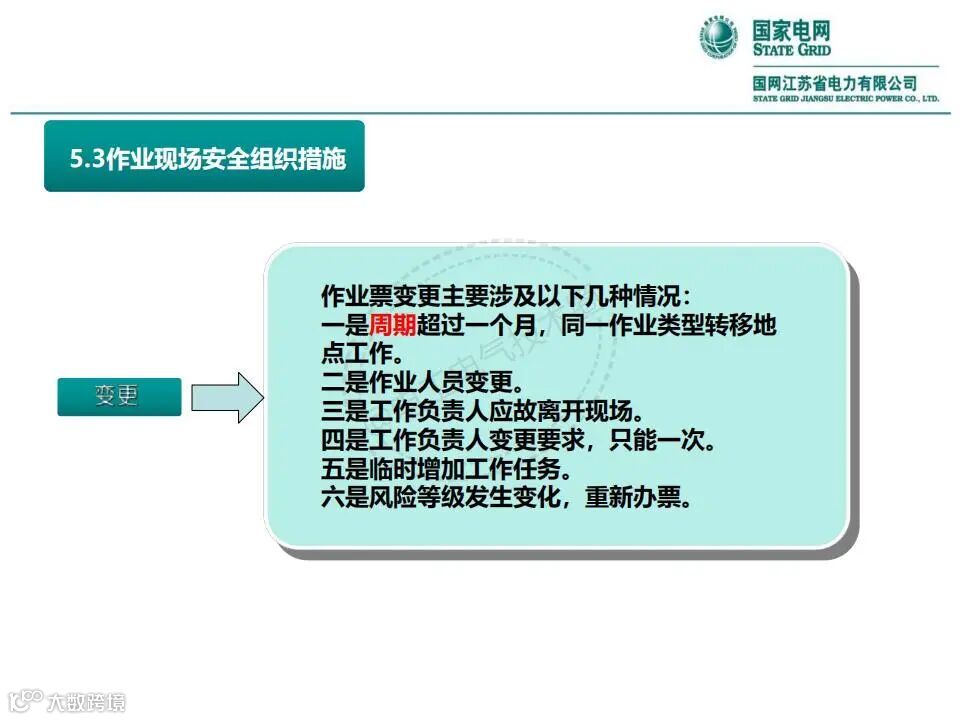 国家电网
STATE GRID
国网江苏省电力有限公司
STATE GRID JIANGSU ELECTRIC POWER CO., LTD.

5.3作业现场安全组织措施

变更

作业票变更主要涉及以下几种情况：
一是周期超过一个月，同一作业类型转移地点工作。
二是作业人员变更。
三是工作负责人应故离开现场。
四是工作负责人变更要求，只能一次。
五是临时增加工作任务。
六是风险等级发生变化，重新办票。

大数跨境